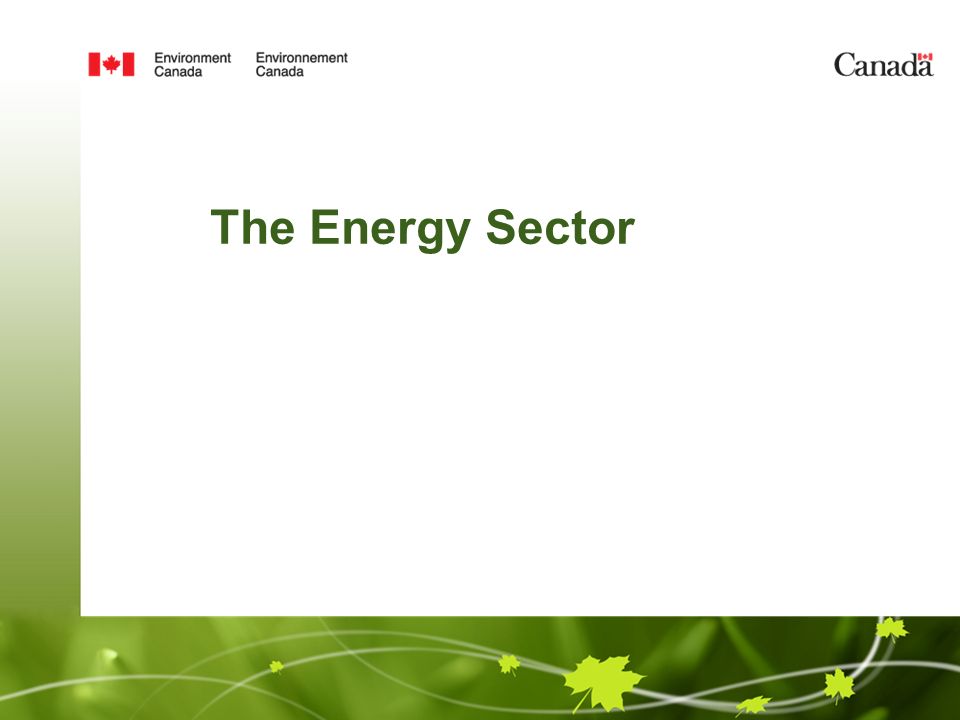 Environment Canada Environnement Canada

Canada

The Energy Sector